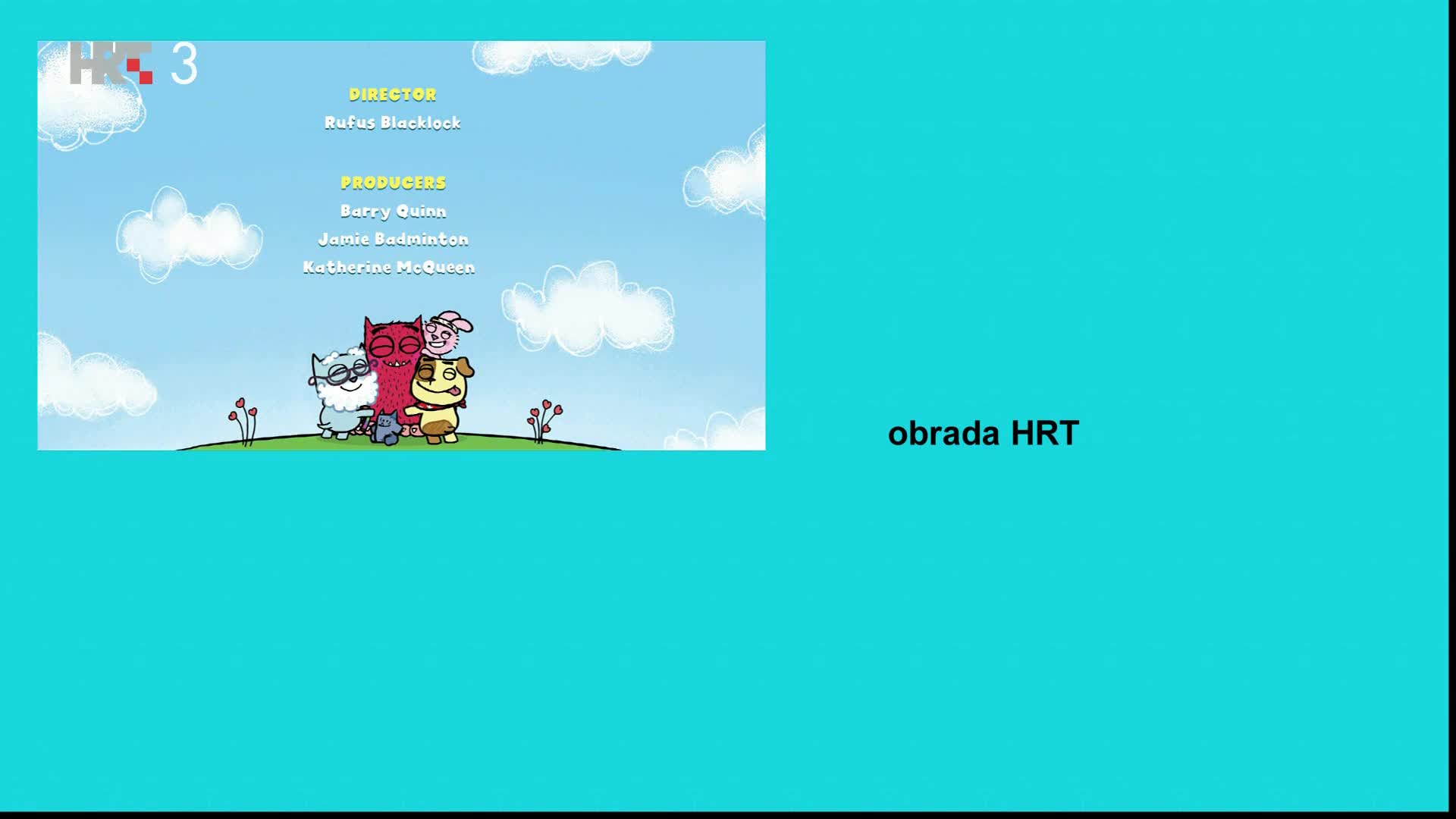 HRT 3

DIRECTOR
Rufus Blacklock

PRODUCERS
Barry Quinn
Jamie Badminton
Katherine McQueen

obrada HRT